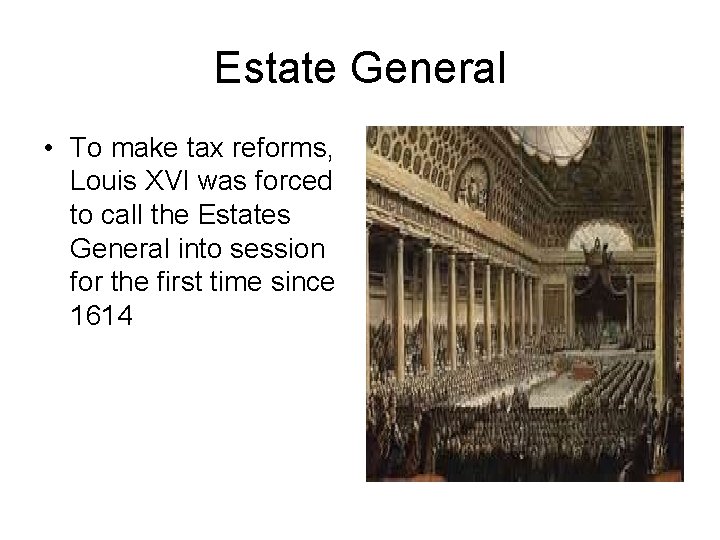 Estate General

• To make tax reforms, Louis XVI was forced to call the Estates General into session for the first time since 1614